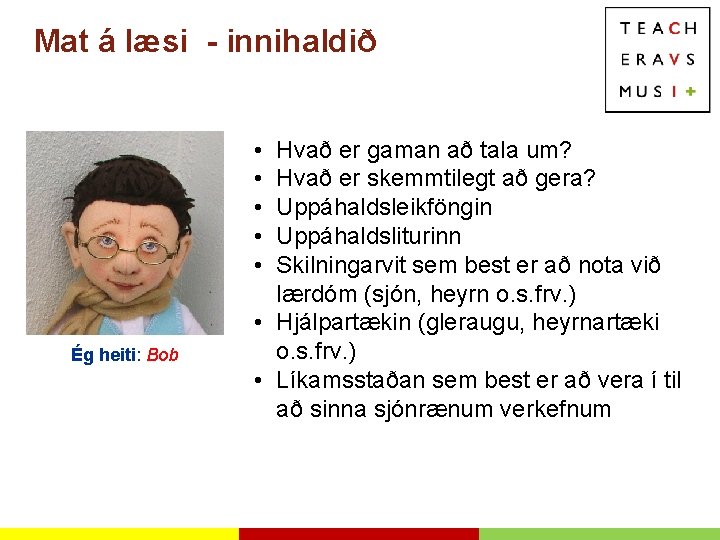 Mat á læsi - innihaldið

TEACH
ERAVS
MUSI+

Ég heiti: Bob

• Hvað er gaman að tala um?
• Hvað er skemmtilegt að gera?
• Uppáhaldsleikföngin
• Uppáhaldsliturinn
• Skilningarvit sem best er að nota við lærdóm (sjón, heyrn o.s.frv.)
• Hjálpartækin (gleraugu, heyrnartæki o.s.frv.)
• Líkamsstaðan sem best er að vera í til að sinna sjónrænum verkefnum